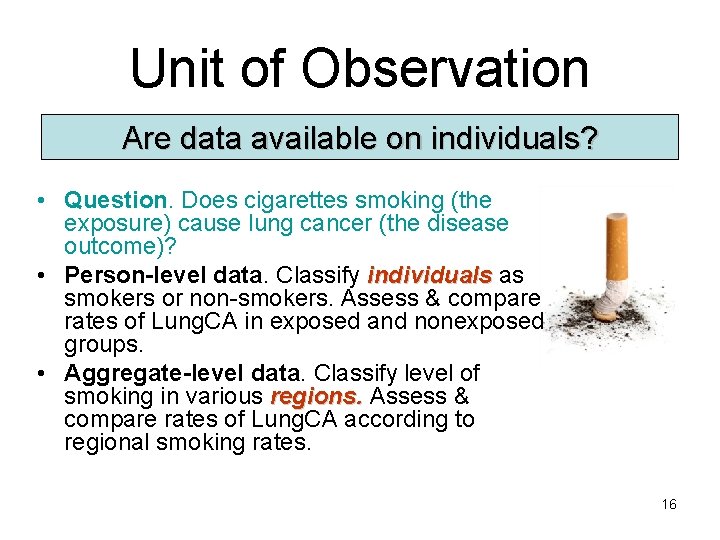 Unit of Observation

Are data available on individuals?

• Question. Does cigarettes smoking (the exposure) cause lung cancer (the disease outcome)?

• Person-level data. Classify individuals as smokers or non-smokers. Assess & compare rates of LungCA in exposed and nonexposed groups.

• Aggregate-level data. Classify level of smoking in various regions. Assess & compare rates of LungCA according to regional smoking rates.

16